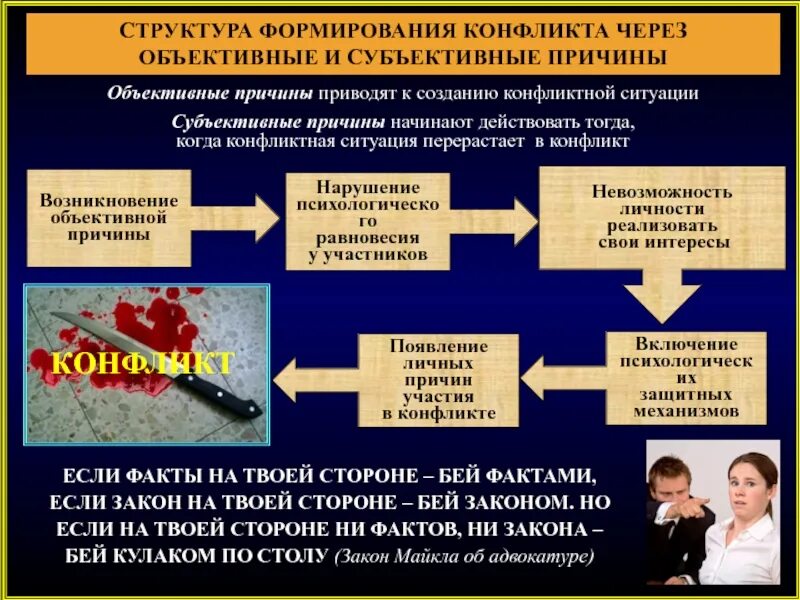 СТРУКТУРА ФОРМИРОВАНИЯ КОНФЛИКТА ЧЕРЕЗ ОБЪЕКТИВНЫЕ И СУБЪЕКТИВНЫЕ ПРИЧИНЫ

Объективные причины приводят к созданию конфликтной ситуации

Субъективные причины начинают действовать тогда, когда конфликтная ситуация перерастает в конфликт

Возникновение объективной причины

Нарушение психологическо го равновесия у участников

Невозможность личности реализовать свои интересы

Включение психологическ их защитных механизмов

Появление личных причин участия в конфликте

КОНФЛИКТ

ЕСЛИ ФАКТЫ НА ТВОЕЙ СТОРОНЕ – БЕЙ ФАКТАМИ, ЕСЛИ ЗАКОН НА ТВОЕЙ СТОРОНЕ – БЕЙ ЗАКОНОМ. НО ЕСЛИ НА ТВОЕЙ СТОРОНЕ НИ ФАКТОВ, НИ ЗАКОНА – БЕЙ КУЛАКОМ ПО СТОЛУ (Закон Майкла об адвокатуре)